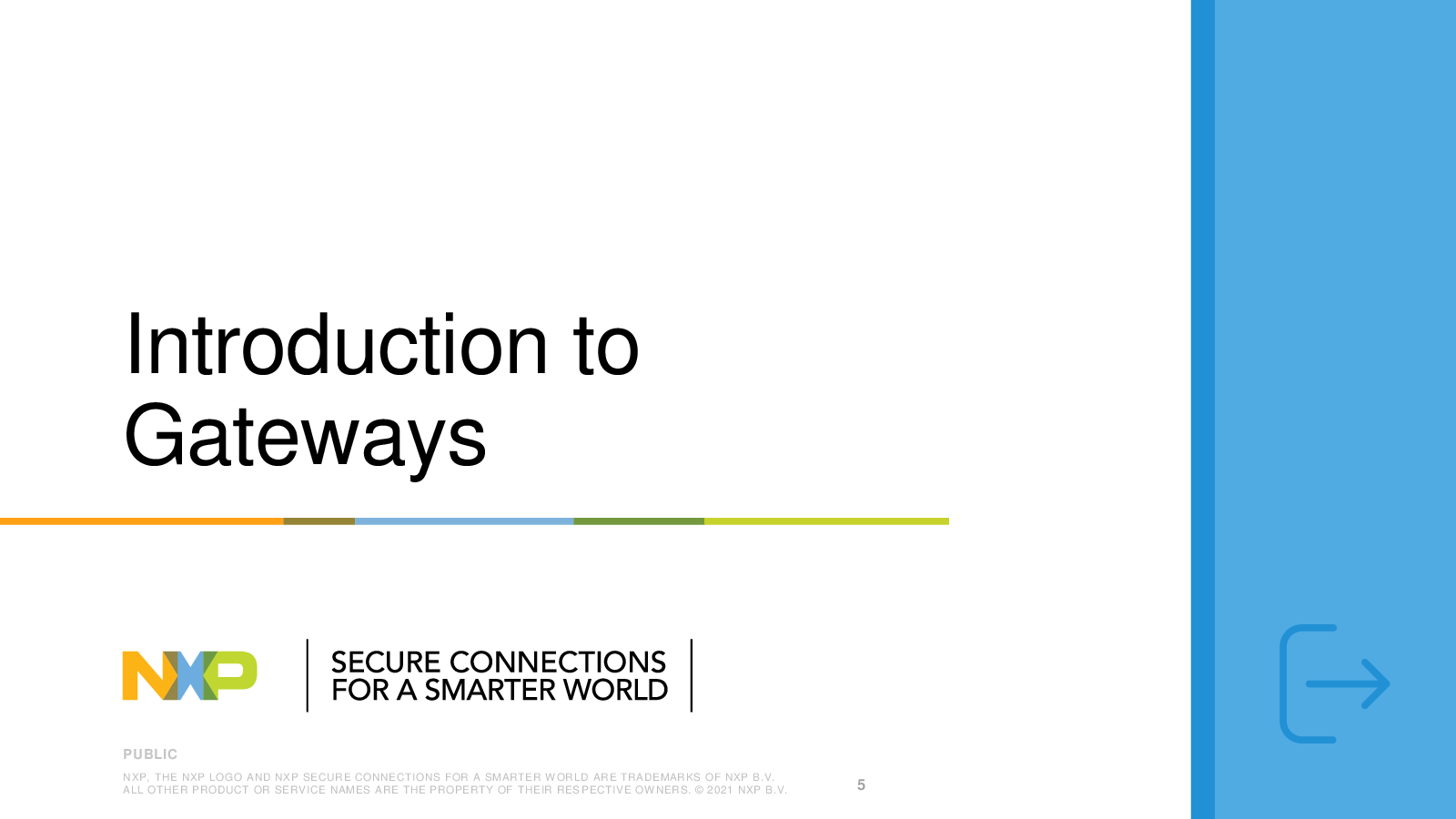 Introduction to Gateways

NXP

SECURE CONNECTIONS FOR A SMARTER WORLD

PUBLIC

NXP, THE NXP LOGO AND NXP SECURE CONNECTIONS FOR A SMARTER WORLD ARE TRADEMARKS OF NXP B.V. ALL OTHER PRODUCT OR SERVICE NAMES ARE THE PROPERTY OF THEIR RESPECTIVE OWNERS. © 2021 NXP B.V.

5